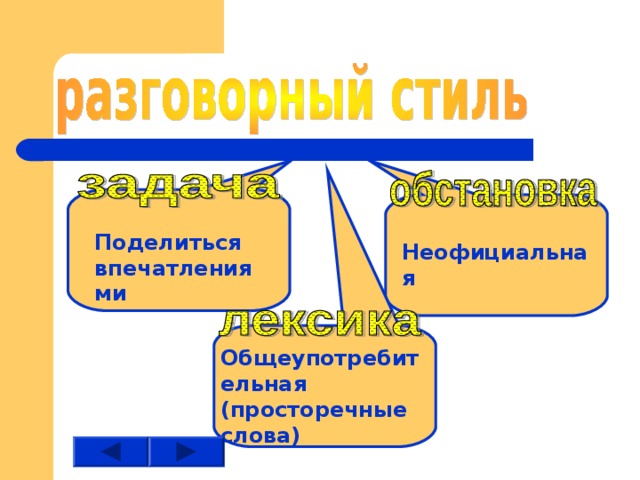 разговорный стиль

задача

Поделиться впечатлениями

обстановка

Неофициальная

лексика

Общеупотребительная (просторечные слова)